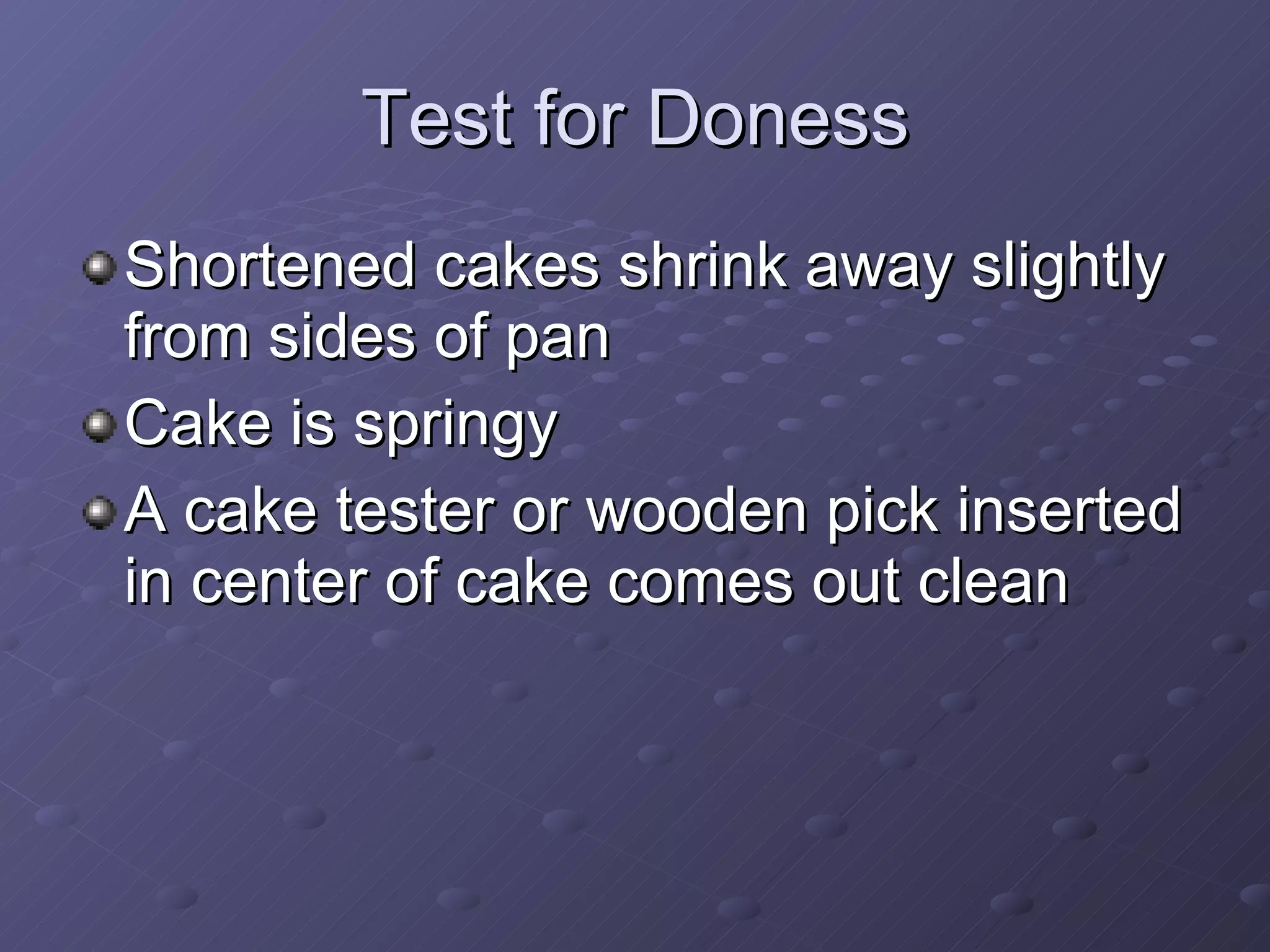 Test for Doness

Shortened cakes shrink away slightly from sides of pan

Cake is springy

A cake tester or wooden pick inserted in center of cake comes out clean